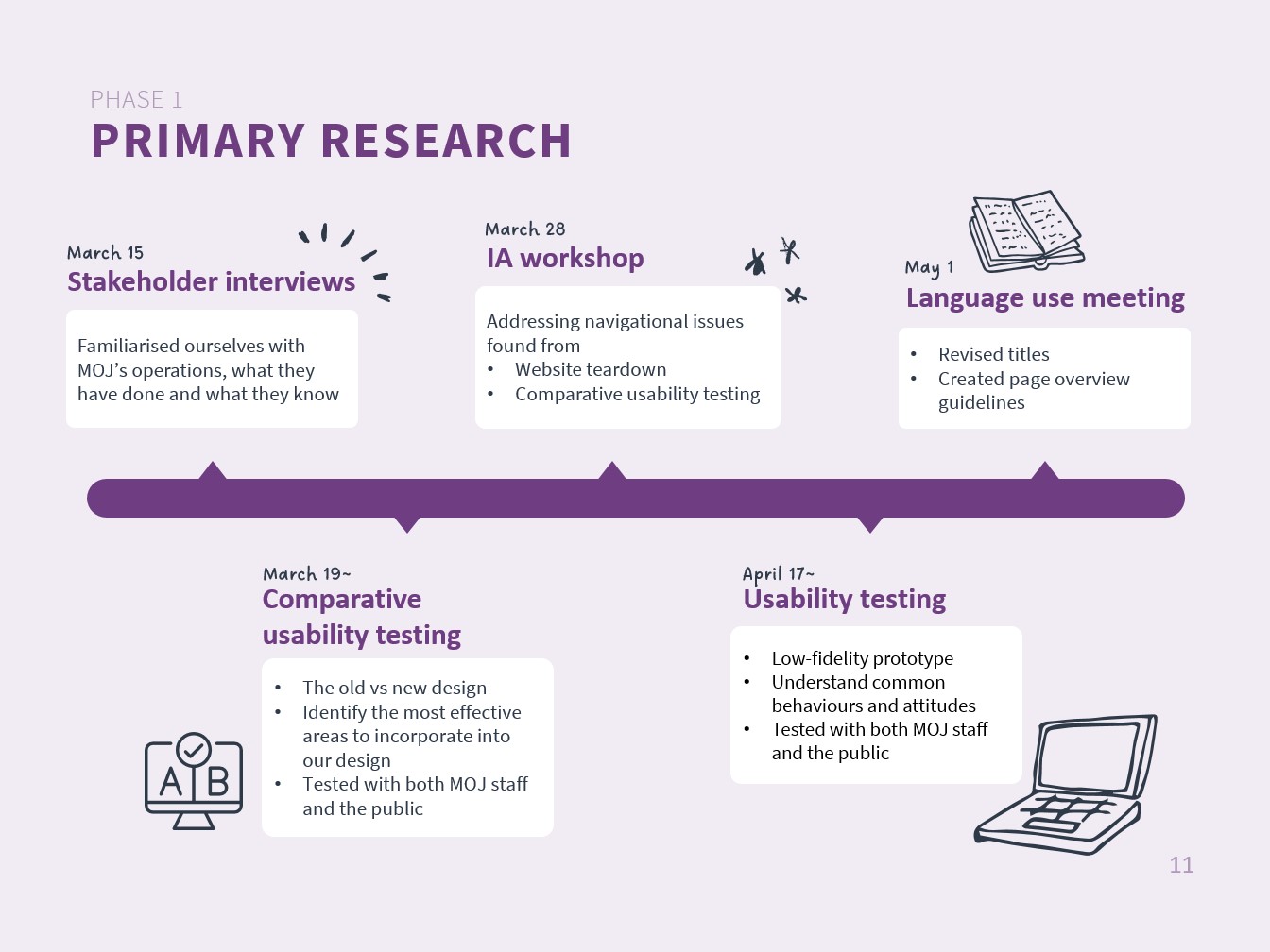 PHASE 1
PRIMARY RESEARCH

March 15
Stakeholder interviews

Familiarised ourselves with MOJ's operations, what they have done and what they know

March 28
IA workshop

Addressing navigational issues found from
• Website teardown
• Comparative usability testing

May 1
Language use meeting

• Revised titles
• Created page overview guidelines

March 19~
Comparative usability testing

• The old vs new design
• Identify the most effective areas to incorporate into our design
• Tested with both MOJ staff and the public

A B

April 17~
Usability testing

• Low-fidelity prototype
• Understand common behaviours and attitudes
• Tested with both MOJ staff and the public

11